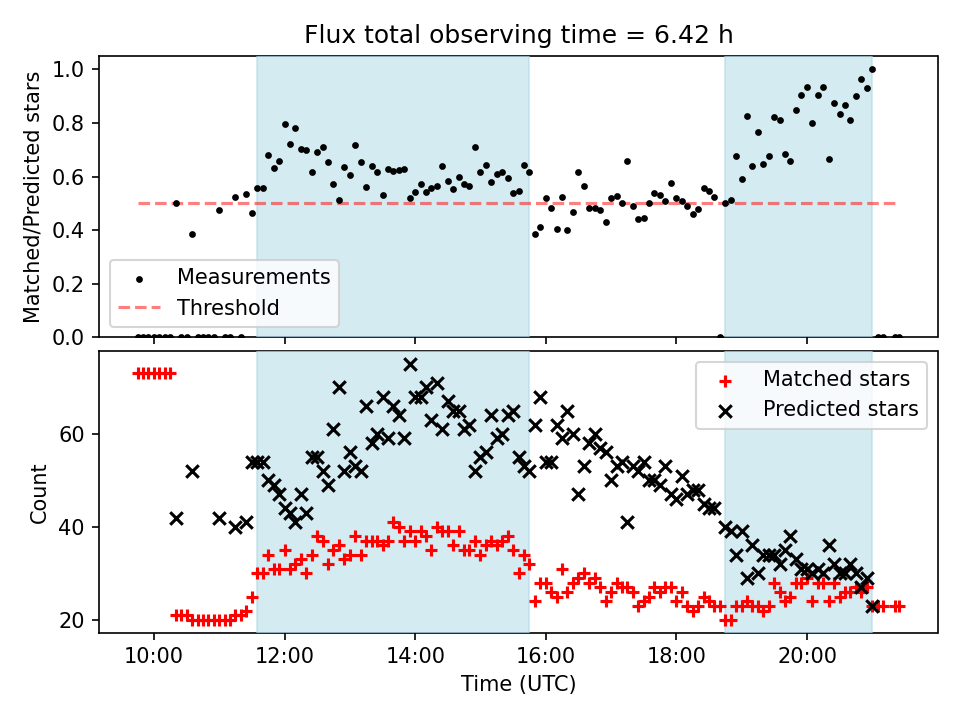 Flux total observing time = 6.42 h

Matched/Predicted stars

1.0
0.8
0.6
0.4
0.2
0.0

Measurements
Threshold

Count

60
40
20

Matched stars
Predicted stars

10:00
12:00
14:00
16:00
18:00
20:00

Time (UTC)